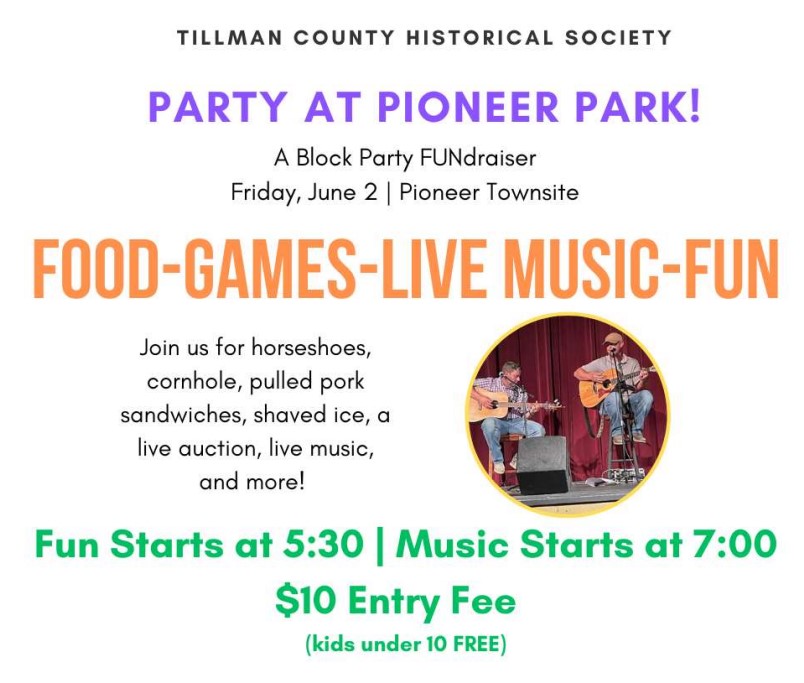 TILLMAN COUNTY HISTORICAL SOCIETY

PARTY AT PIONEER PARK!

A Block Party FUNdraiser
Friday, June 2 | Pioneer Townsite

FOOD-GAMES-LIVE MUSIC-FUN

Join us for horseshoes, cornhole, pulled pork sandwiches, shaved ice, a live auction, live music, and more!

Fun Starts at 5:30 | Music Starts at 7:00

\$10 Entry Fee

(kids under 10 FREE)